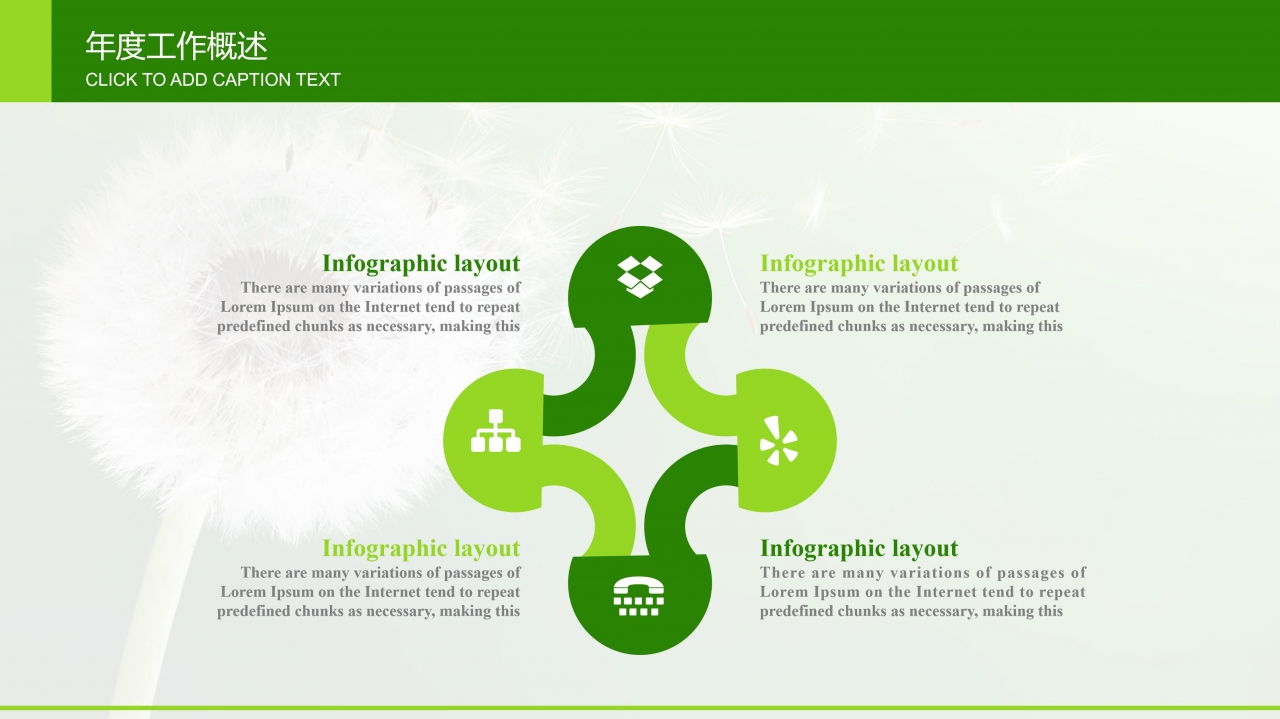 年度工作概述
CLICK TO ADD CAPTION TEXT

Infographic layout
There are many variations of passages of Lorem Ipsum on the Internet tend to repeat predefined chunks as necessary, making this

Infographic layout
There are many variations of passages of Lorem Ipsum on the Internet tend to repeat predefined chunks as necessary, making this

Infographic layout
There are many variations of passages of Lorem Ipsum on the Internet tend to repeat predefined chunks as necessary, making this

Infographic layout
There are many variations of passages of Lorem Ipsum on the Internet tend to repeat predefined chunks as necessary, making this